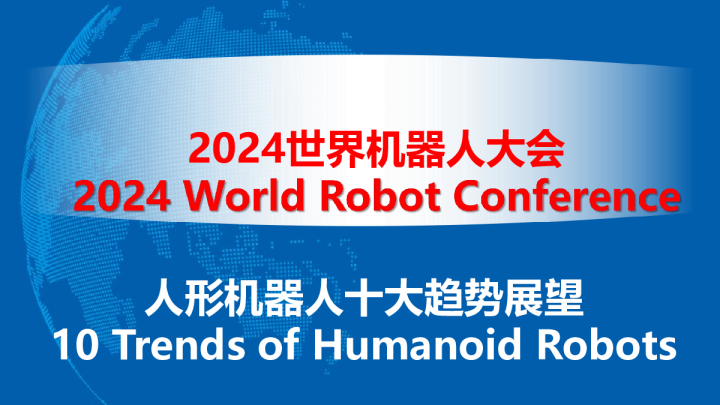 2024世界机器人大会
2024 World Robot Conference

人形机器人十大趋势展望
10 Trends of Humanoid Robots